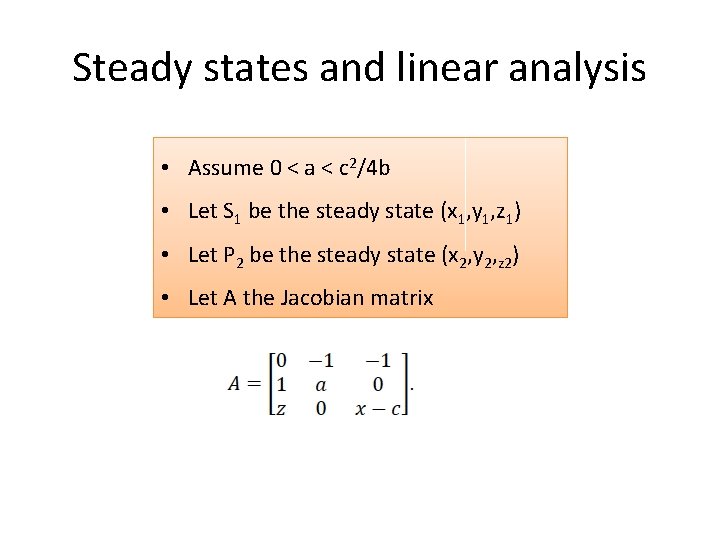 Steady states and linear analysis

• Assume $0 < a < c^2/4b$
• Let $S_1$ be the steady state $(x_1,y_1,z_1)$
• Let $P_2$ be the steady state $(x_2,y_{2,z2})$
• Let A the Jacobian matrix

$A = \begin{bmatrix} 0 & -1 & -1 \\ 1 & a & 0 \\ z & 0 & x-c \end{bmatrix}.$